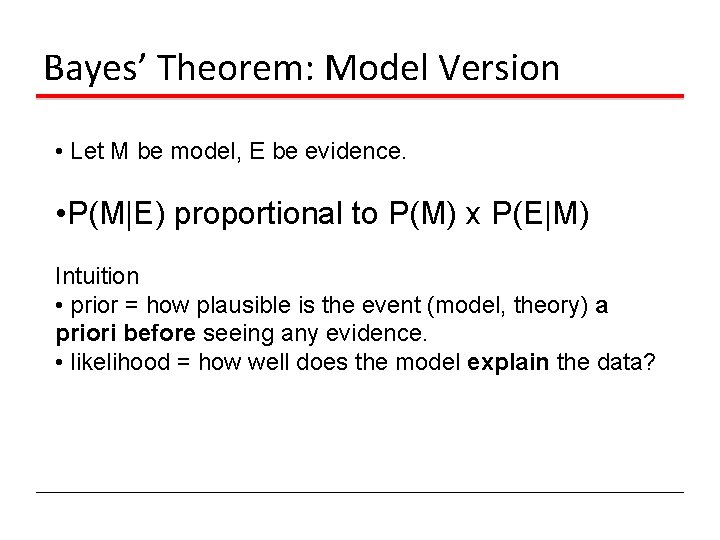 Bayes' Theorem: Model Version

• Let M be model, E be evidence.

•P(M|E) proportional to P(M) x P(E|M)

Intuition
• prior = how plausible is the event (model, theory) a priori before seeing any evidence.
• likelihood = how well does the model explain the data?